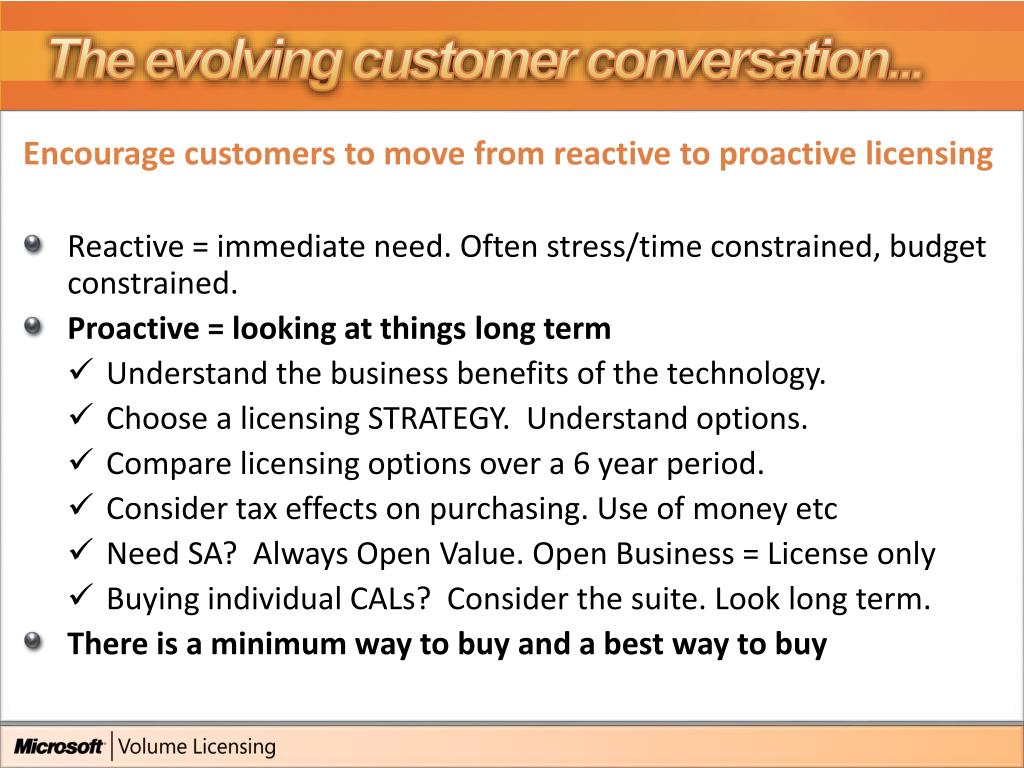 The evolving customer conversation...

Encourage customers to move from reactive to proactive licensing

Reactive = immediate need. Often stress/time constrained, budget constrained.

Proactive = looking at things long term

✓ Understand the business benefits of the technology.

✓ Choose a licensing STRATEGY. Understand options.

✓ Compare licensing options over a 6 year period.

✓ Consider tax effects on purchasing. Use of money etc

✓ Need SA? Always Open Value. Open Business = License only

✓ Buying individual CALs? Consider the suite. Look long term.

There is a minimum way to buy and a best way to buy

Microsoft | Volume Licensing